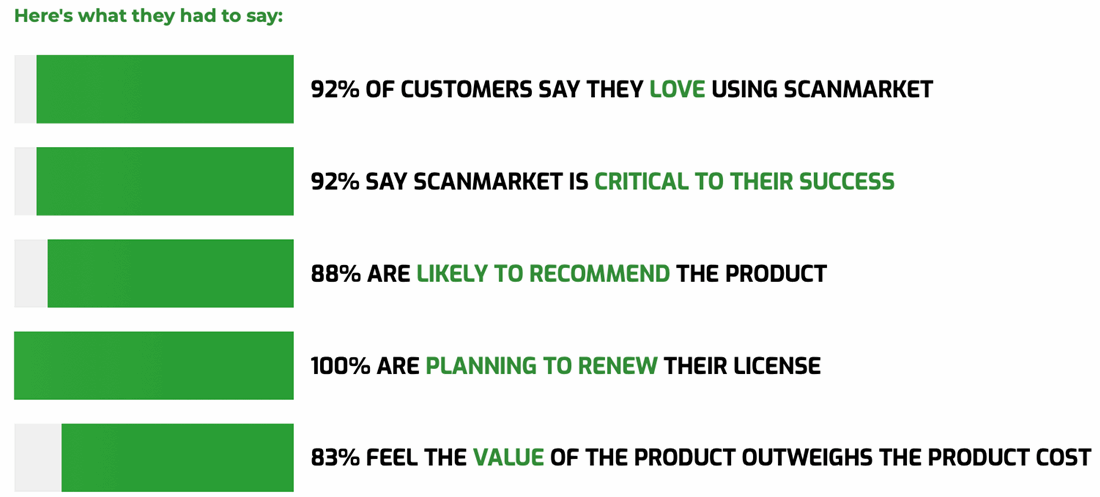 Here's what they had to say:

92% OF CUSTOMERS SAY THEY LOVE USING SCANMARKET

92% SAY SCANMARKET IS CRITICAL TO THEIR SUCCESS

88% ARE LIKELY TO RECOMMEND THE PRODUCT

100% ARE PLANNING TO RENEW THEIR LICENSE

83% FEEL THE VALUE OF THE PRODUCT OUTWEIGHS THE PRODUCT COST